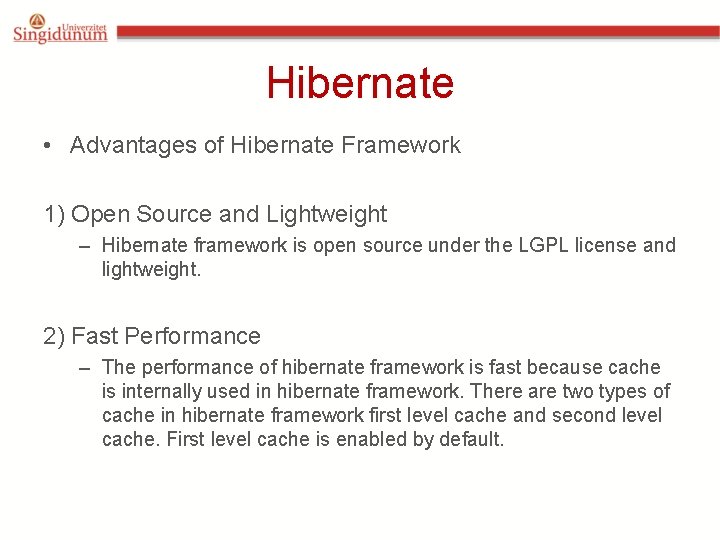 Univerzitet Singidunum

Hibernate

• Advantages of Hibernate Framework

1) Open Source and Lightweight

– Hibernate framework is open source under the LGPL license and lightweight.

2) Fast Performance

– The performance of hibernate framework is fast because cache is internally used in hibernate framework. There are two types of cache in hibernate framework first level cache and second level cache. First level cache is enabled by default.